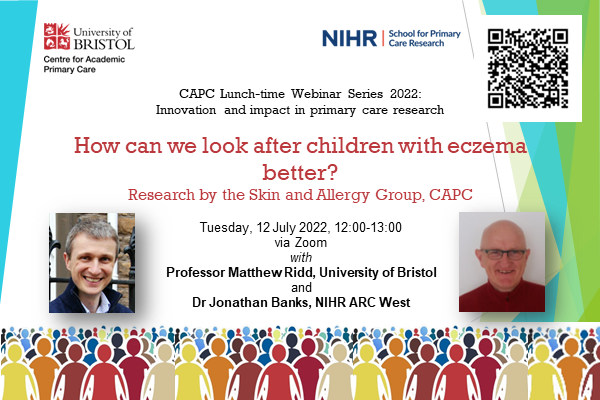 University of BRISTOL
Centre for Academic Primary Care

NIHR | School for Primary Care Research

CAPC Lunch-time Webinar Series 2022: Innovation and impact in primary care research

How can we look after children with eczema better?

Research by the Skin and Allergy Group, CAPC

Tuesday, 12 July 2022, 12:00-13:00
via Zoom
with
Professor Matthew Ridd, University of Bristol
and
Dr Jonathan Banks, NIHR ARC West